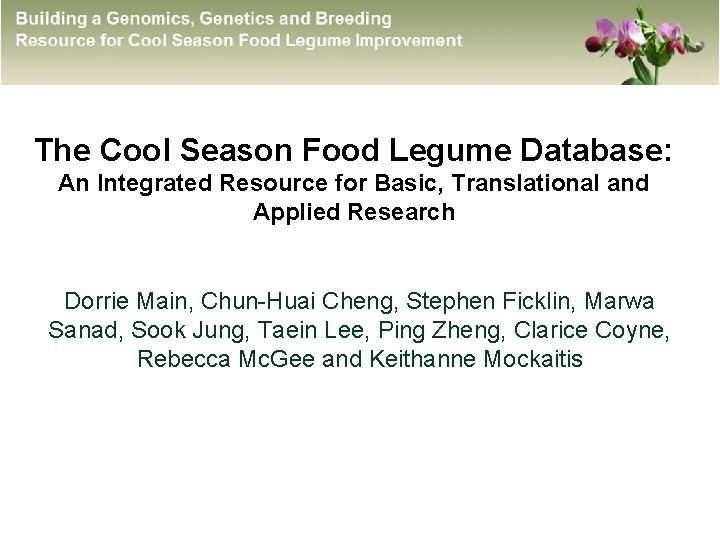 Building a Genomics, Genetics and Breeding
Resource for Cool Season Food Legume Improvement

The Cool Season Food Legume Database:
An Integrated Resource for Basic, Translational and Applied Research

Dorrie Main, Chun-Huai Cheng, Stephen Ficklin, Marwa Sanad, Sook Jung, Taein Lee, Ping Zheng, Clarice Coyne, Rebecca McGee and Keithanne Mockaitis